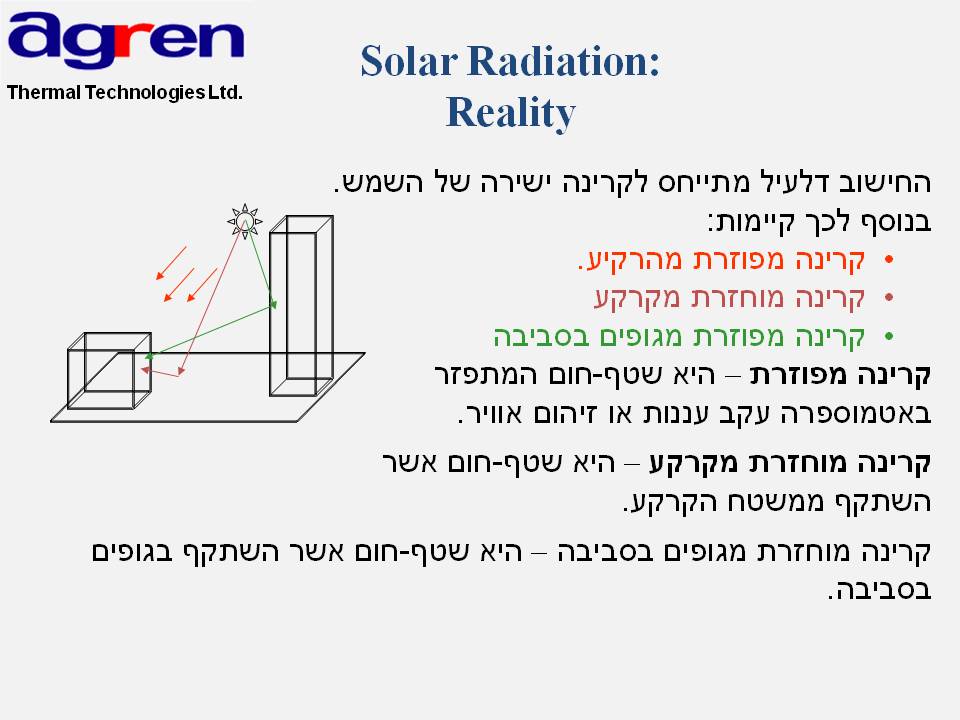 agren
Thermal Technologies Ltd.

Solar Radiation:
Reality

החישוב דלעיל מתייחס לקרינה ישירה של השמש.
בנוסף לכך קיימות:
• קרינה מפוזרת מהרקיע.
• קרינה מוחזרת מקרקע
• קרינה מפוזרת מגופים בסביבה

קרינה מפוזרת – היא שטף-חום המתפזר באטמוספרה עקב עננות או זיהום אוויר.

קרינה מוחזרת מקרקע – היא שטף-חום אשר השתקף ממשטח הקרקע.

קרינה מוחזרת מגופים בסביבה – היא שטף-חום אשר השתקף בגופים בסביבה.